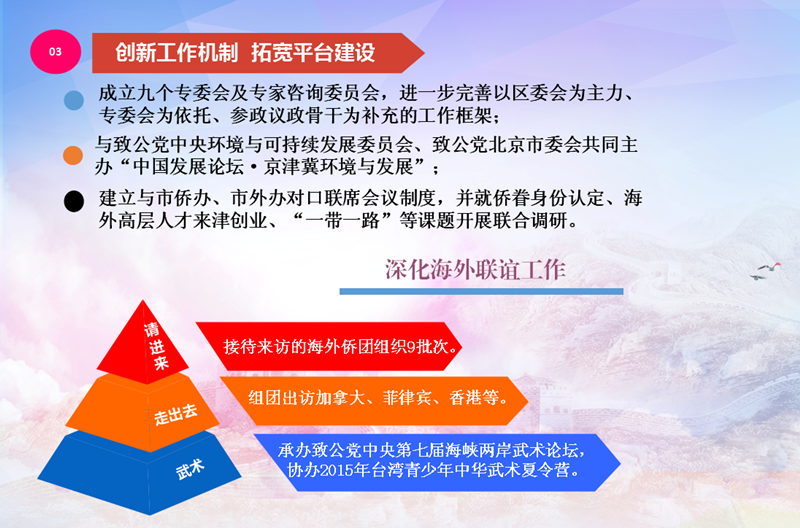 03

创新工作机制 拓宽平台建设

成立九个专委会及专家咨询委员会，进一步完善以区委会为主力、专委会为依托、参政议政骨干为补充的工作框架；

与致公党中央环境与可持续发展委员会、致公党北京市委会共同主办“中国发展论坛·京津冀环境与发展”；

建立与市侨办、市外办对口联席会议制度，并就侨眷身份认定、海外高层人才来津创业、“一带一路”等课题开展联合调研。

深化海外联谊工作

请进来

接待来访的海外侨团组织9批次。

走出去

组团出访加拿大、菲律宾、香港等。

武术

承办致公党中央第七届海峡两岸武术论坛，协办2015年台湾青少年中华武术夏令营。